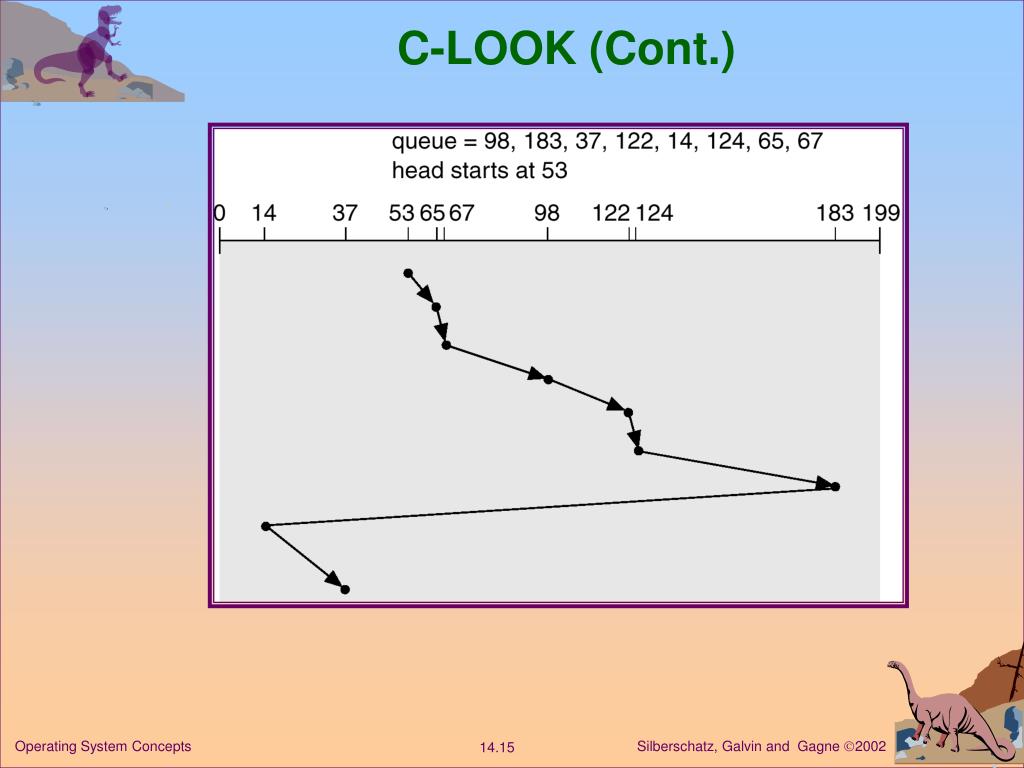 C-LOOK (Cont.)

queue = 98, 183, 37, 122, 14, 124, 65, 67
head starts at 53

0 14 37 53 65 67 98 122 124 183 199

Operating System Concepts

14.15

Silberschatz, Galvin and Gagne ©2002